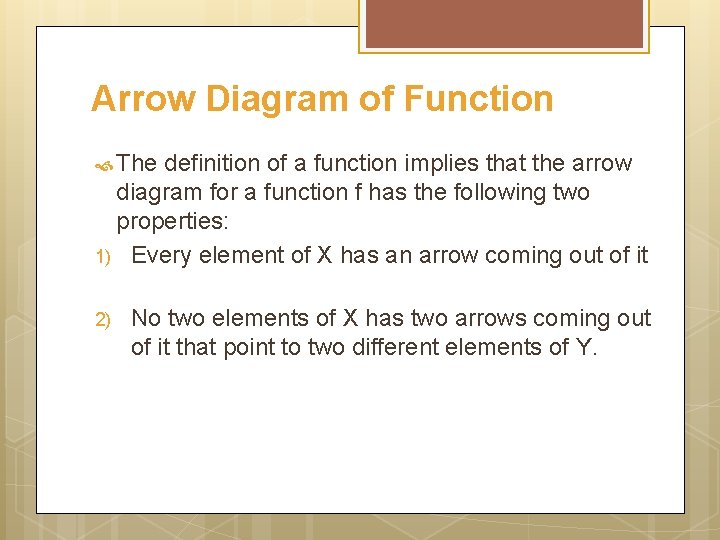 Arrow Diagram of Function

The definition of a function implies that the arrow diagram for a function f has the following two properties:

1) Every element of X has an arrow coming out of it

2) No two elements of X has two arrows coming out of it that point to two different elements of Y.